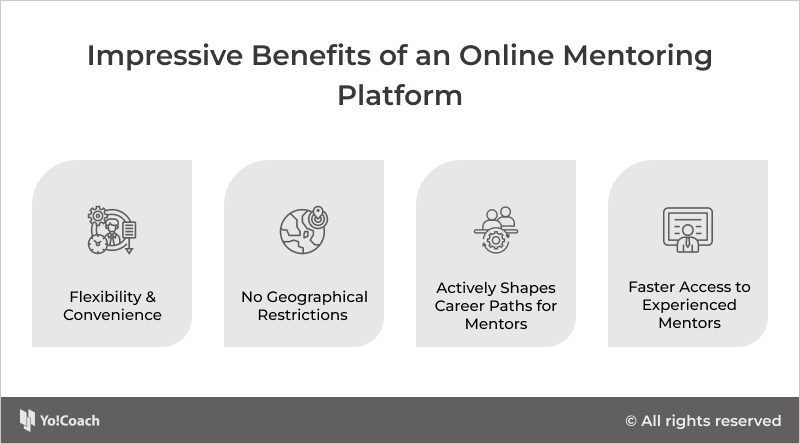 Impressive Benefits of an Online Mentoring Platform

Flexibility & Convenience

No Geographical Restrictions

Actively Shapes Career Paths for Mentors

Faster Access to Experienced Mentors

Yo!Coach

© All rights reserved